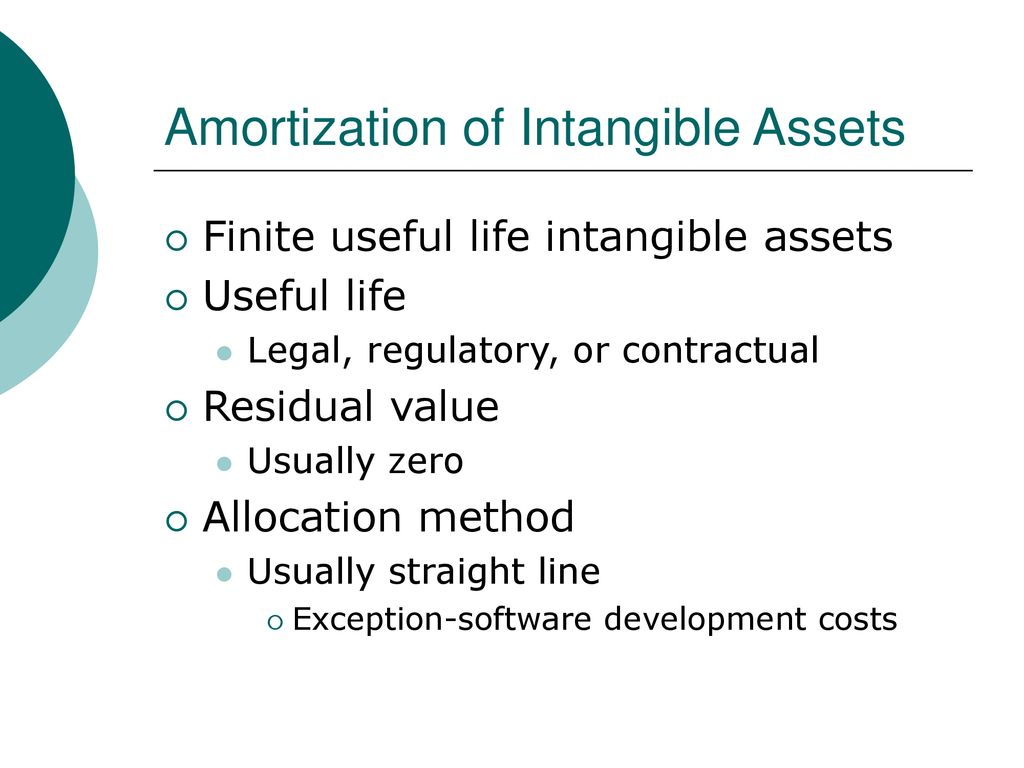 Amortization of Intangible Assets

Finite useful life intangible assets

Useful life

Legal, regulatory, or contractual

Residual value

Usually zero

Allocation method

Usually straight line

Exception-software development costs